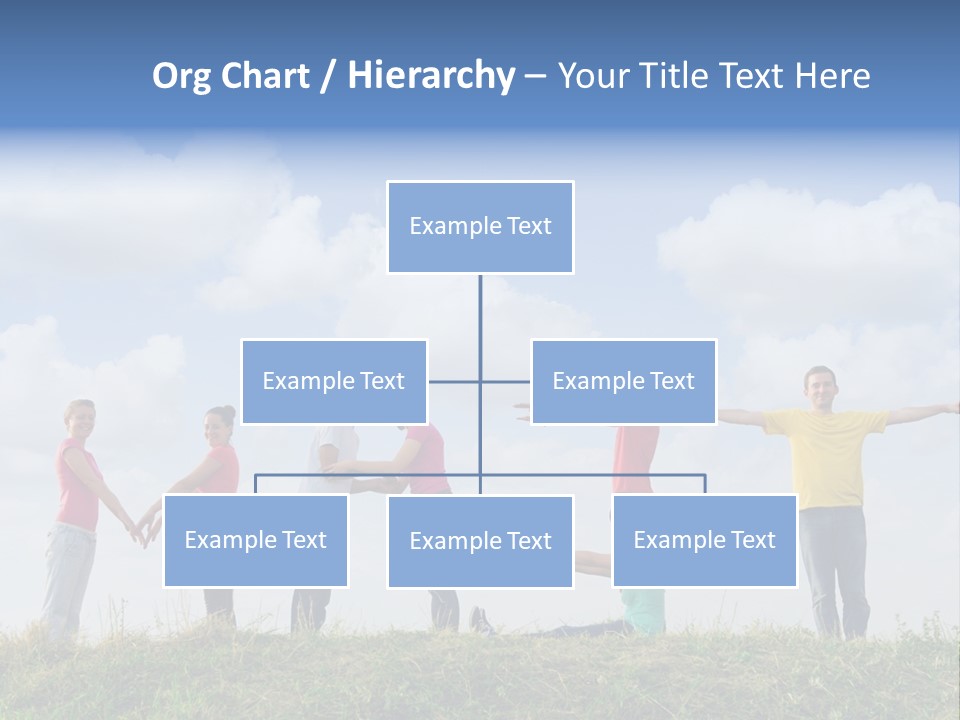 Org Chart / Hierarchy – Your Title Text Here

Example Text

Example Text

Example Text

Example Text

Example Text

Example Text